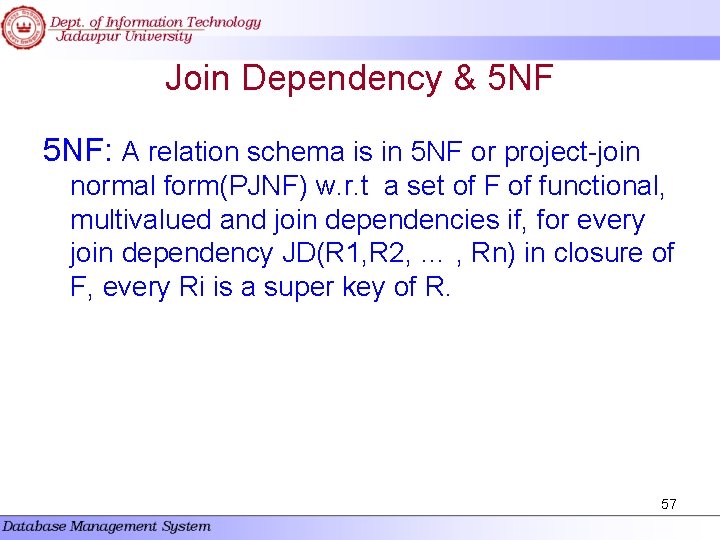 Dept. of Information Technology
Jadavpur University

Join Dependency & 5NF

5NF: A relation schema is in 5NF or project-join normal form(PJNF) w.r.t a set of F of functional, multivalued and join dependencies if, for every join dependency JD(R1,R2, ... , Rn) in closure of F, every Ri is a super key of R.

57

Database Management System